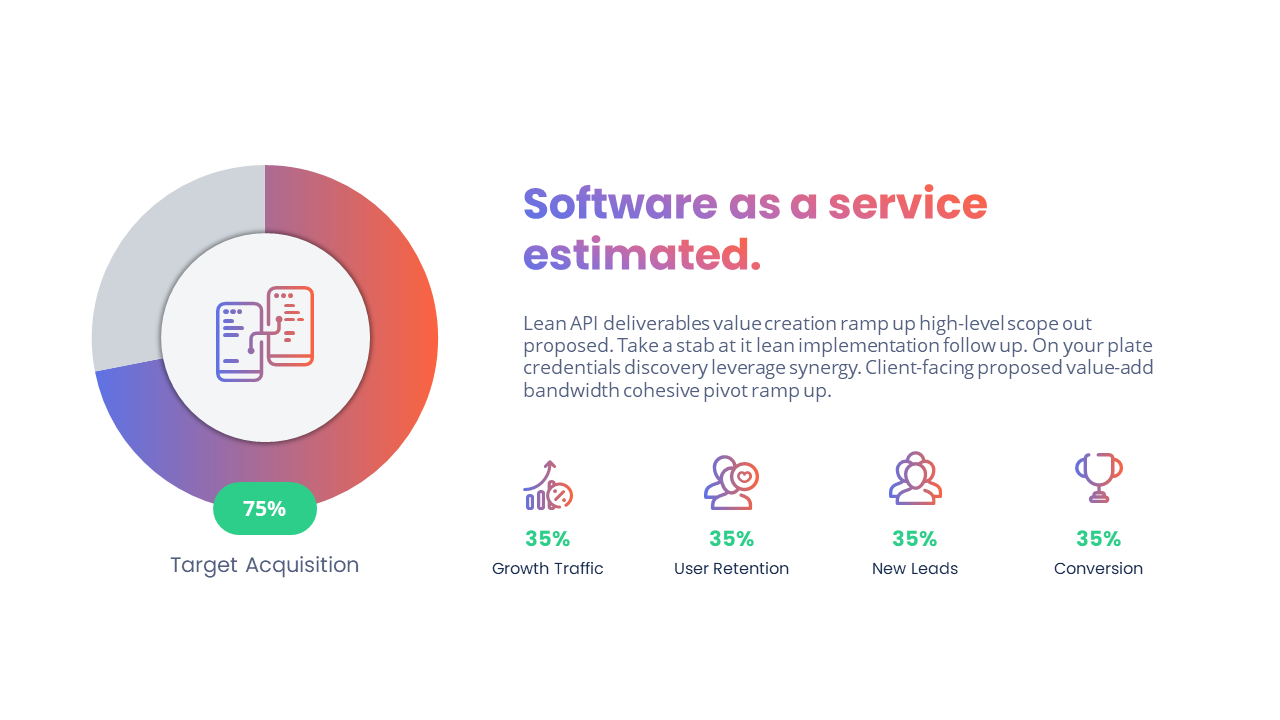 75%

Target Acquisition

Software as a service estimated.

Lean API deliverables value creation ramp up high-level scope out proposed. Take a stab at it lean implementation follow up. On your plate credentials discovery leverage synergy. Client-facing proposed value-add bandwidth cohesive pivot ramp up.

35%
Growth Traffic

35%
User Retention

35%
New Leads

35%
Conversion